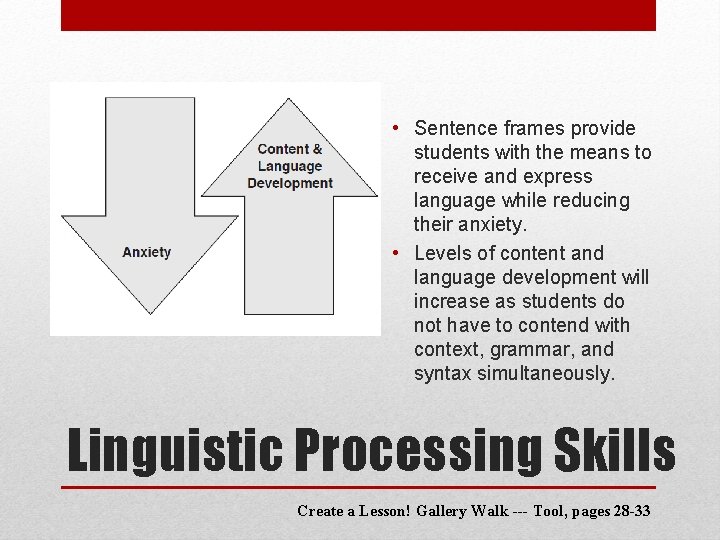 Anxiety

Content & Language Development

• Sentence frames provide students with the means to receive and express language while reducing their anxiety.

• Levels of content and language development will increase as students do not have to contend with context, grammar, and syntax simultaneously.

Linguistic Processing Skills

Create a Lesson! Gallery Walk --- Tool, pages 28-33